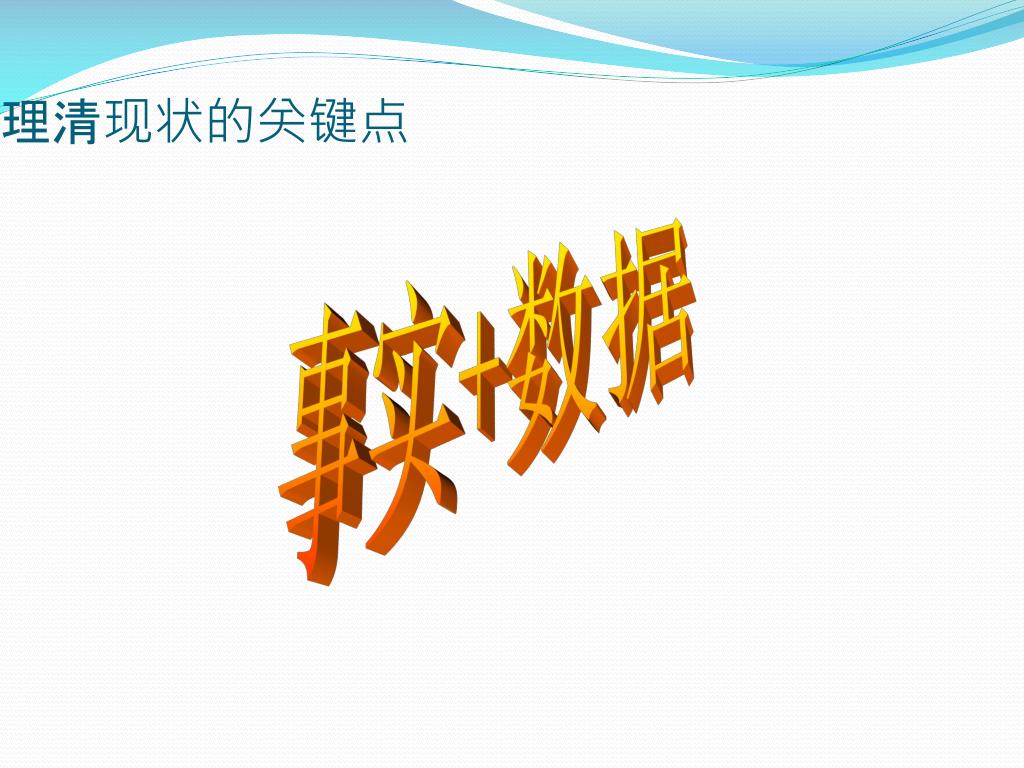 理清现状的关键点

事实+数据